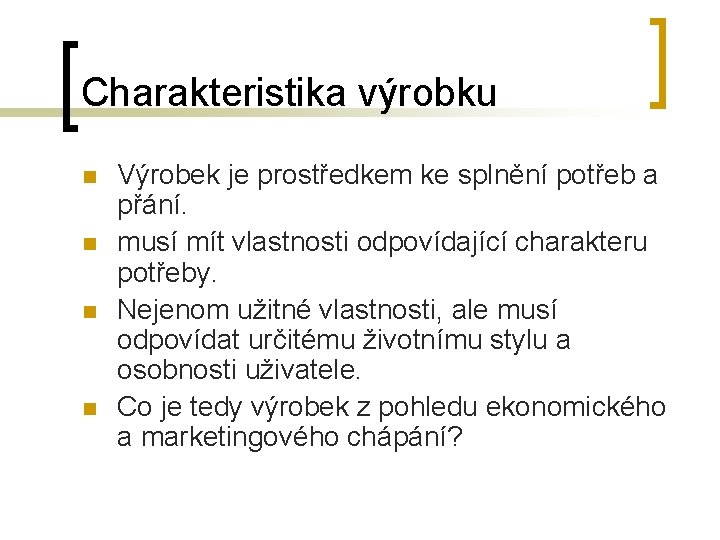 Charakteristika výrobku

- Výrobek je prostředkem ke splnění potřeb a přání.
- musí mít vlastnosti odpovídající charakteru potřeby.
- Nejenom užitné vlastnosti, ale musí odpovídat určitému životnímu stylu a osobnosti uživatele.
- Co je tedy výrobek z pohledu ekonomického a marketingového chápání?